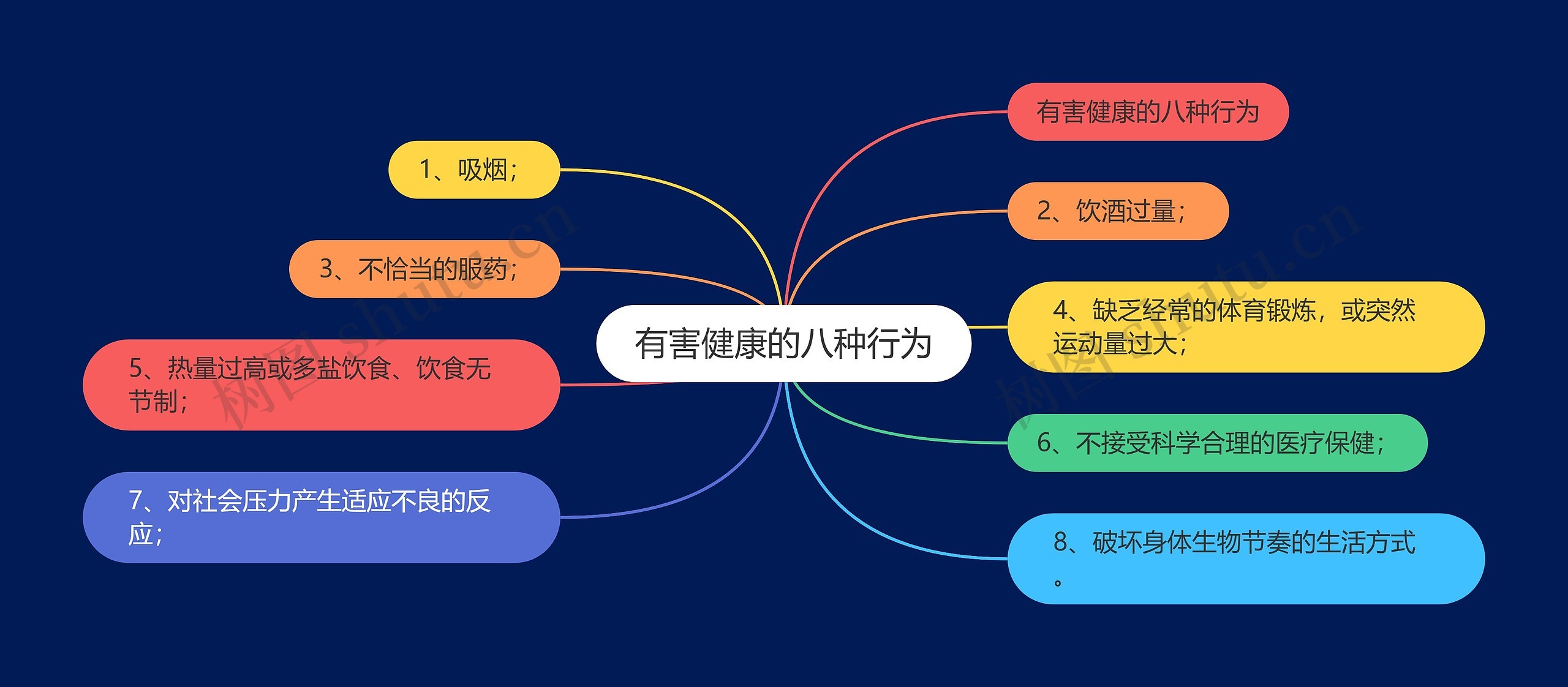 有害健康的八种行为

有害健康的八种行为

1、吸烟；

2、饮酒过量；

3、不恰当的服药；

4、缺乏经常的体育锻炼，或突然运动量过大；

5、热量过高或多盐饮食、饮食无节制；

6、不接受科学合理的医疗保健；

7、对社会压力产生适应不良的反应；

8、破坏身体生物节奏的生活方式。

树图 shutu.cn

树图 shutu.cn